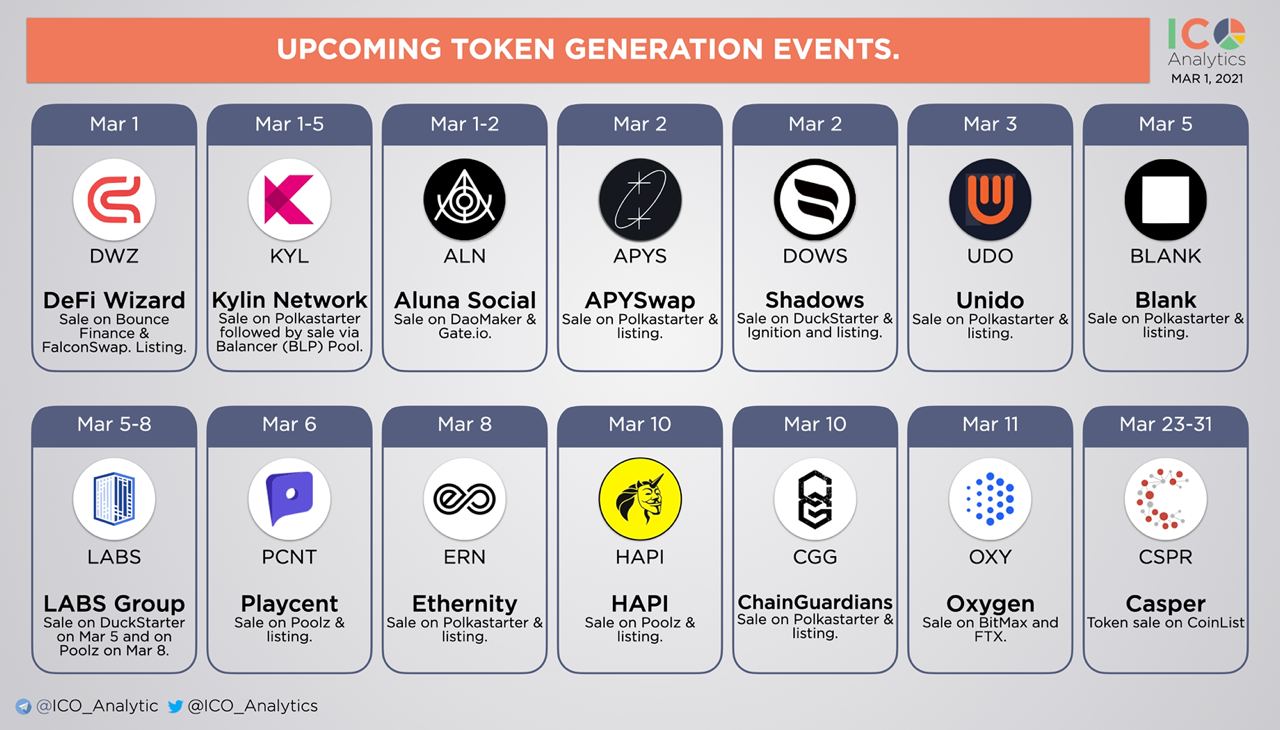 UPCOMING TOKEN GENERATION EVENTS.

ICO Analytics
MAR 1, 2021

Mar 1
DWZ
DeFi Wizard
Sale on Bounce Finance & FalconSwap. Listing.

Mar 1-5
KYL
Kylin Network
Sale on Polkastarter followed by sale via Balancer (BLP) Pool.

Mar 1-2
ALN
Aluna Social
Sale on DaoMaker & Gate.io.

Mar 2
APYS
APYSwap
Sale on Polkastarter & listing.

Mar 2
DOWS
Shadows
Sale on DuckStarter & Ignition and listing.

Mar 3
UDO
Unido
Sale on Polkastarter & listing.

Mar 5
BLANK
Blank
Sale on Polkastarter & listing.

Mar 5-8
LABS
LABS Group
Sale on DuckStarter on Mar 5 and on Poolz on Mar 8.

Mar 6
PCNT
Playcent
Sale on Poolz & listing.

Mar 8
ERN
Ethernity
Sale on Polkastarter & listing.

Mar 10
HAPI
HAPI
Sale on Poolz & listing.

Mar 10
CGG
ChainGuardians
Sale on Polkastarter & listing.

Mar 11
OXY
Oxygen
Sale on BitMax and FTX.

Mar 23-31
CSPR
Casper
Token sale on CoinList

@ICO_Analytic @ICO_Analytics